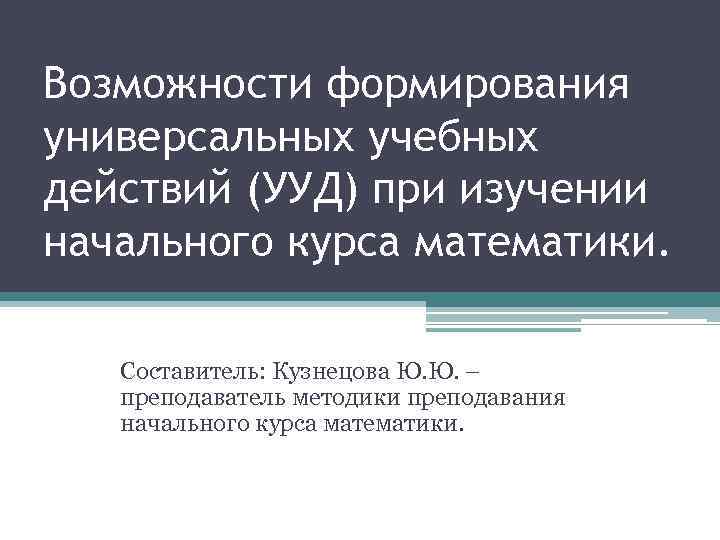 Возможности формирования универсальных учебных действий (УУД) при изучении начального курса математики.

Составитель: Кузнецова Ю.Ю. – преподаватель методики преподавания начального курса математики.